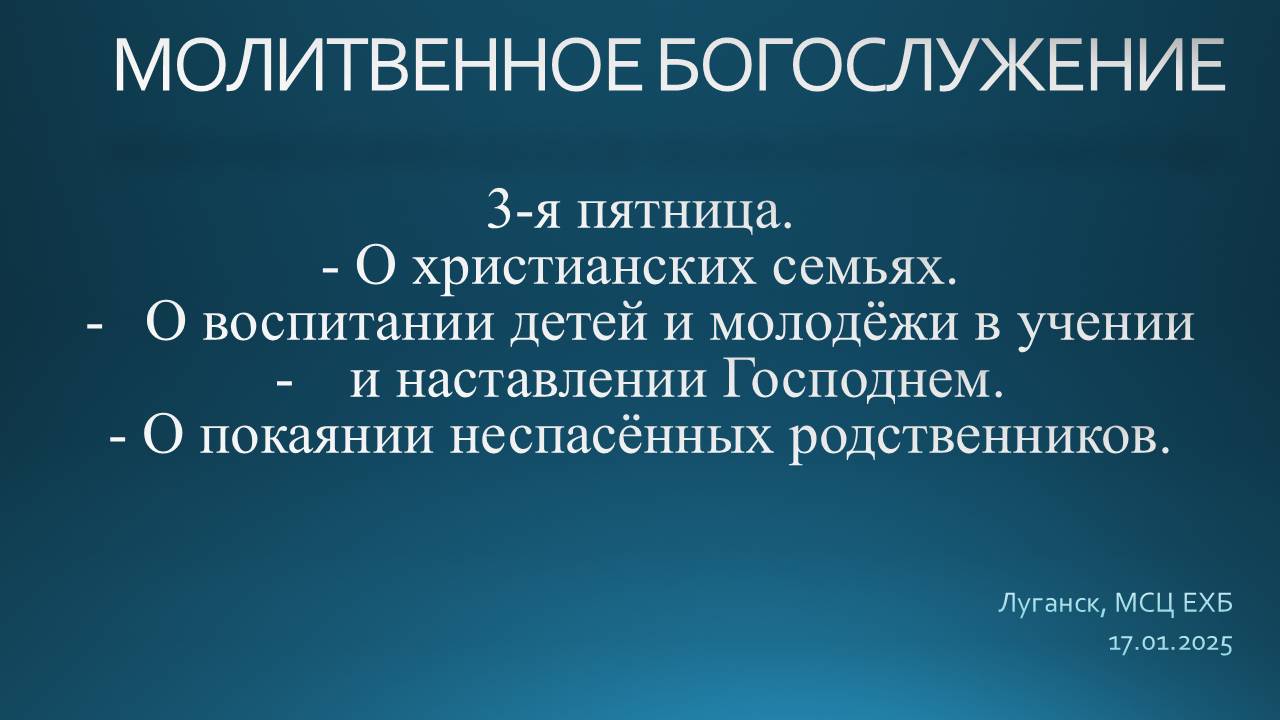 МОЛИТВЕННОЕ БОГОСЛУЖЕНИЕ

3-я пятница.
- О христианских семьях.
- О воспитании детей и молодёжи в учении
- и наставлении Господнем.
- О покаянии неспасённых родственников.

Луганск, МСЦ ЕХБ
17.01.2025